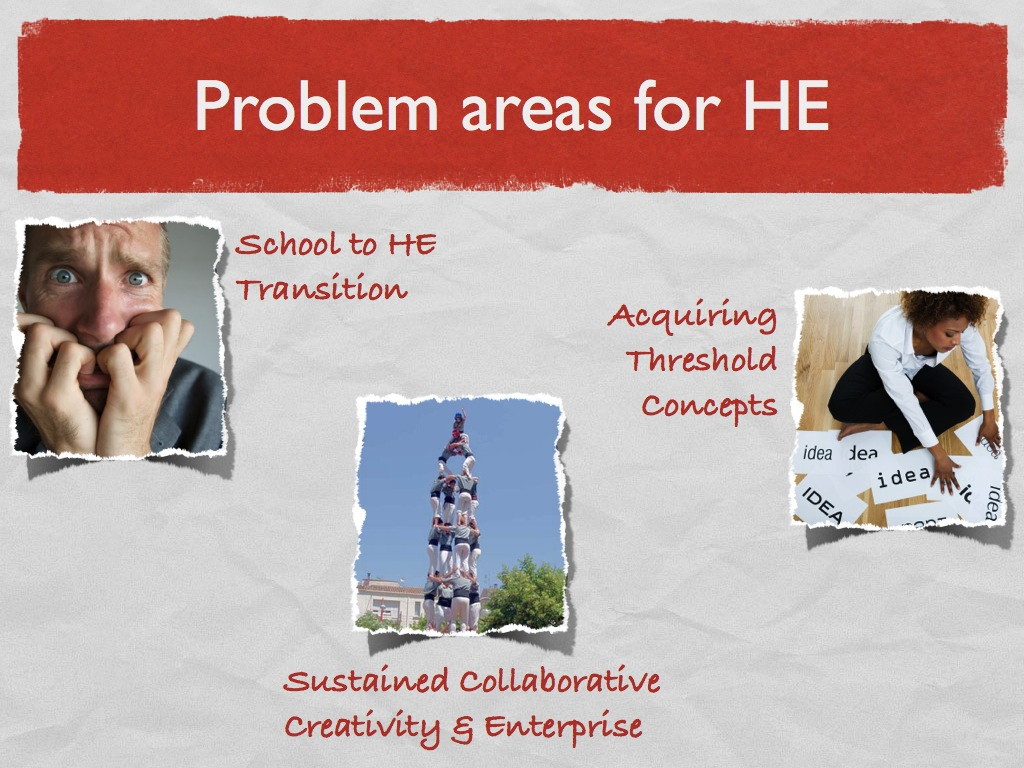 Problem areas for HE

School to HE Transition

Acquiring Threshold Concepts

idea idea idea IDEA idea

Sustained Collaborative Creativity & Enterprise